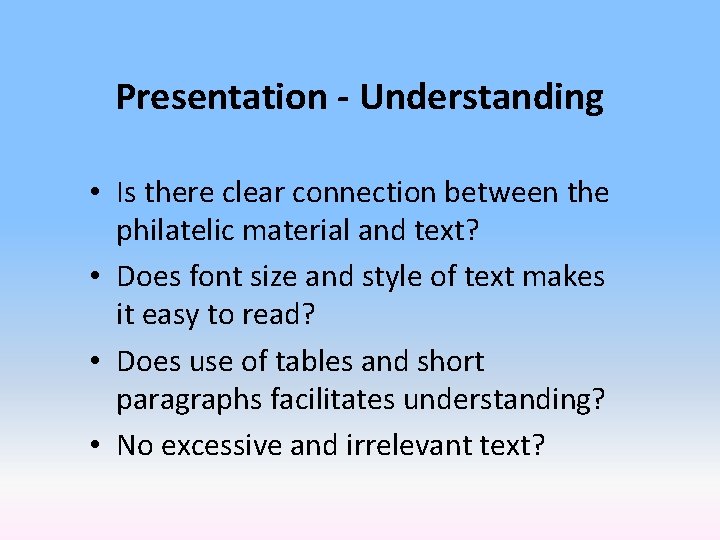 Presentation - Understanding

• Is there clear connection between the philatelic material and text?
• Does font size and style of text makes it easy to read?
• Does use of tables and short paragraphs facilitates understanding?
• No excessive and irrelevant text?